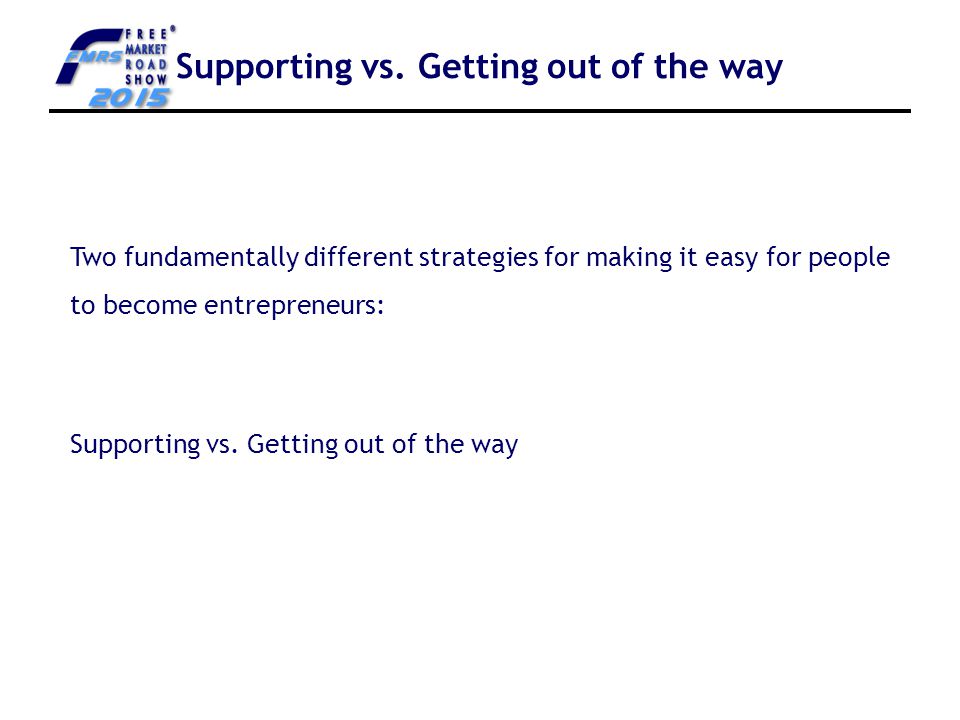 FMRS FREE® MARKET ROAD SHOW 2015

Supporting vs. Getting out of the way

Two fundamentally different strategies for making it easy for people to become entrepreneurs:

Supporting vs. Getting out of the way